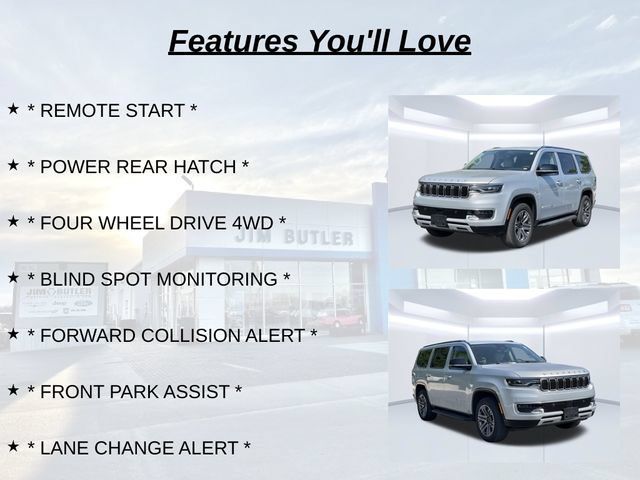 Features You'll Love

★ * REMOTE START *

★ * POWER REAR HATCH *

★ * FOUR WHEEL DRIVE 4WD *

★ * BLIND SPOT MONITORING *

★ * FORWARD COLLISION ALERT *

★ * FRONT PARK ASSIST *

★ * LANE CHANGE ALERT *

JIM BUTLER

JIM BUTLER